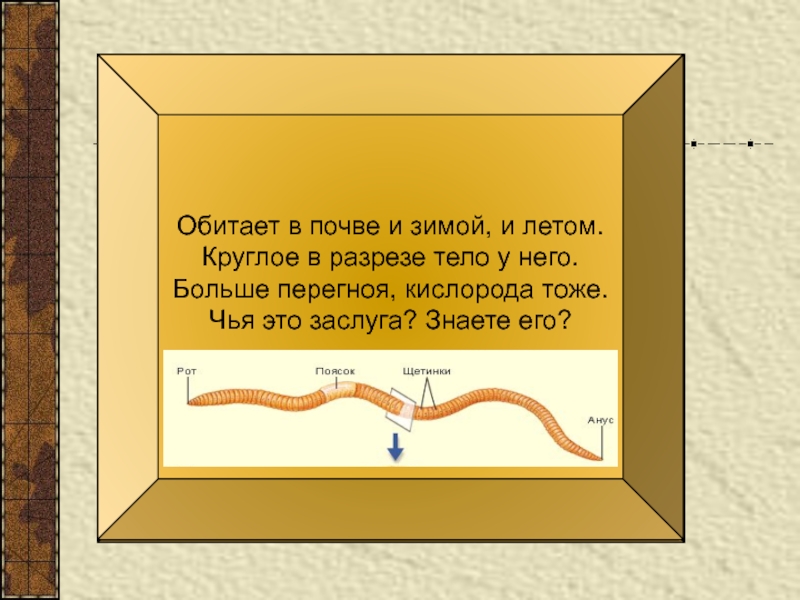 Обитает в почве и зимой, и летом.
Круглое в разрезе тело у него.
Больше перегноя, кислорода тоже.
Чья это заслуга? Знаете его?

Рот
Поясок
Щетинки
Анус